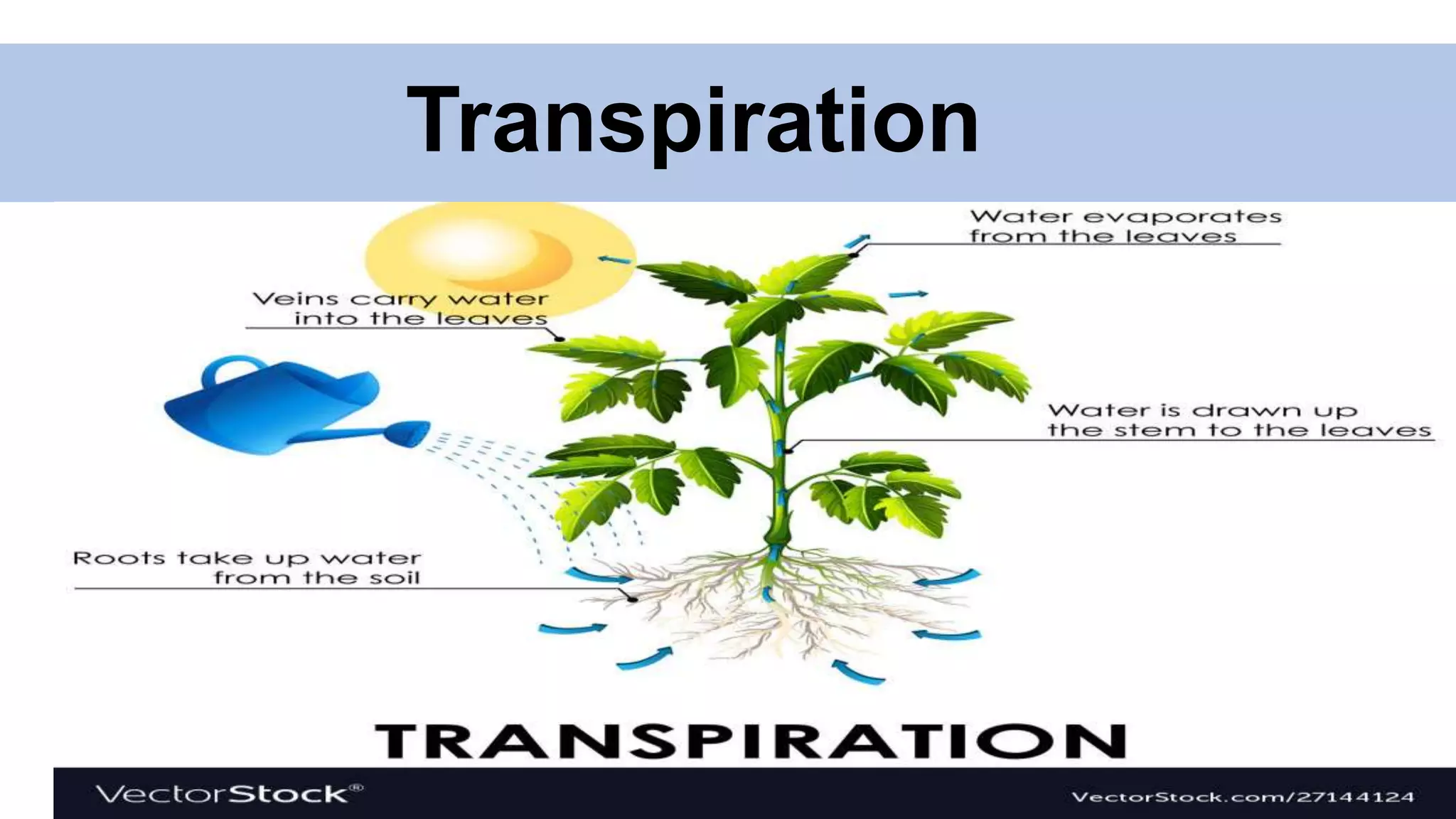 Transpiration

Water evaporates from the leaves

Veins carry water into the leaves

Water is drawn up the stem to the leaves

Roots take up water from the soil

TRANSPIRATION

VectorStock®

VectorStock.com/27144124